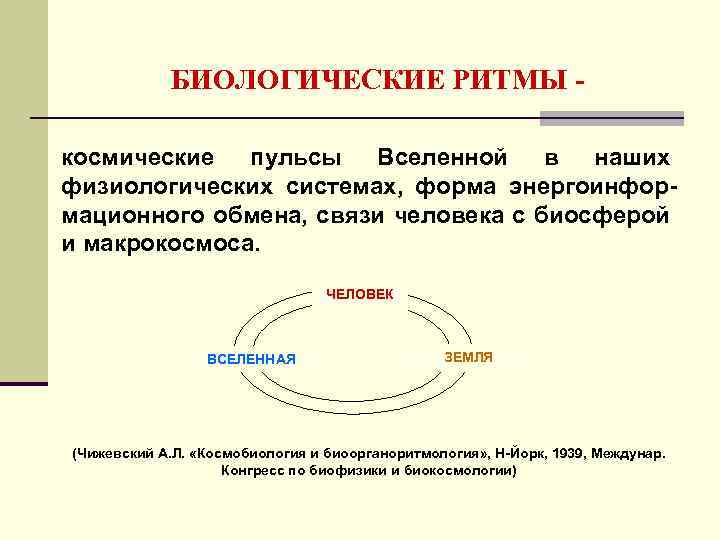 БИОЛОГИЧЕСКИЕ РИТМЫ -

космические пульсы Вселенной в наших физиологических системах, форма энергоинформационного обмена, связи человека с биосферой и макрокосмоса.

ЧЕЛОВЕК

ВСЕЛЕННАЯ

ЗЕМЛЯ

(Чижевский А.Л. «Космобиология и биоорганоритмология», Н-Йорк, 1939, Междунар. Конгресс по биофизики и биокосмологии)